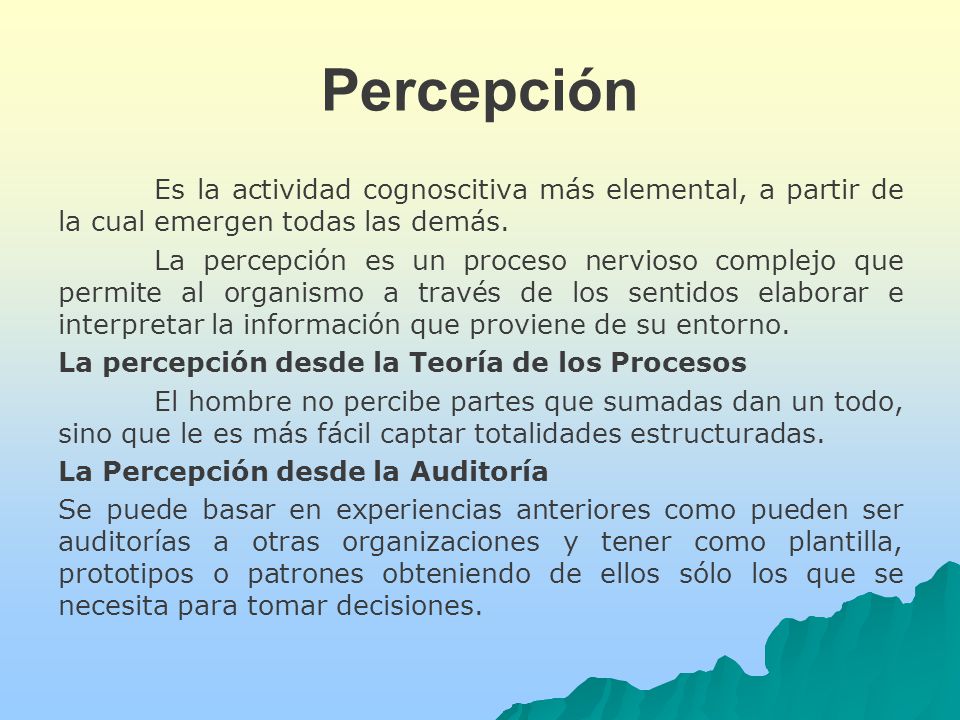 Percepción

Es la actividad cognoscitiva más elemental, a partir de la cual emergen todas las demás.

La percepción es un proceso nervioso complejo que permite al organismo a través de los sentidos elaborar e interpretar la información que proviene de su entorno.

La percepción desde la Teoría de los Procesos

El hombre no percibe partes que sumadas dan un todo, sino que le es más fácil captar totalidades estructuradas.

La Percepción desde la Auditoría

Se puede basar en experiencias anteriores como pueden ser auditorías a otras organizaciones y tener como plantilla, prototipos o patrones obteniendo de ellos sólo los que se necesita para tomar decisiones.